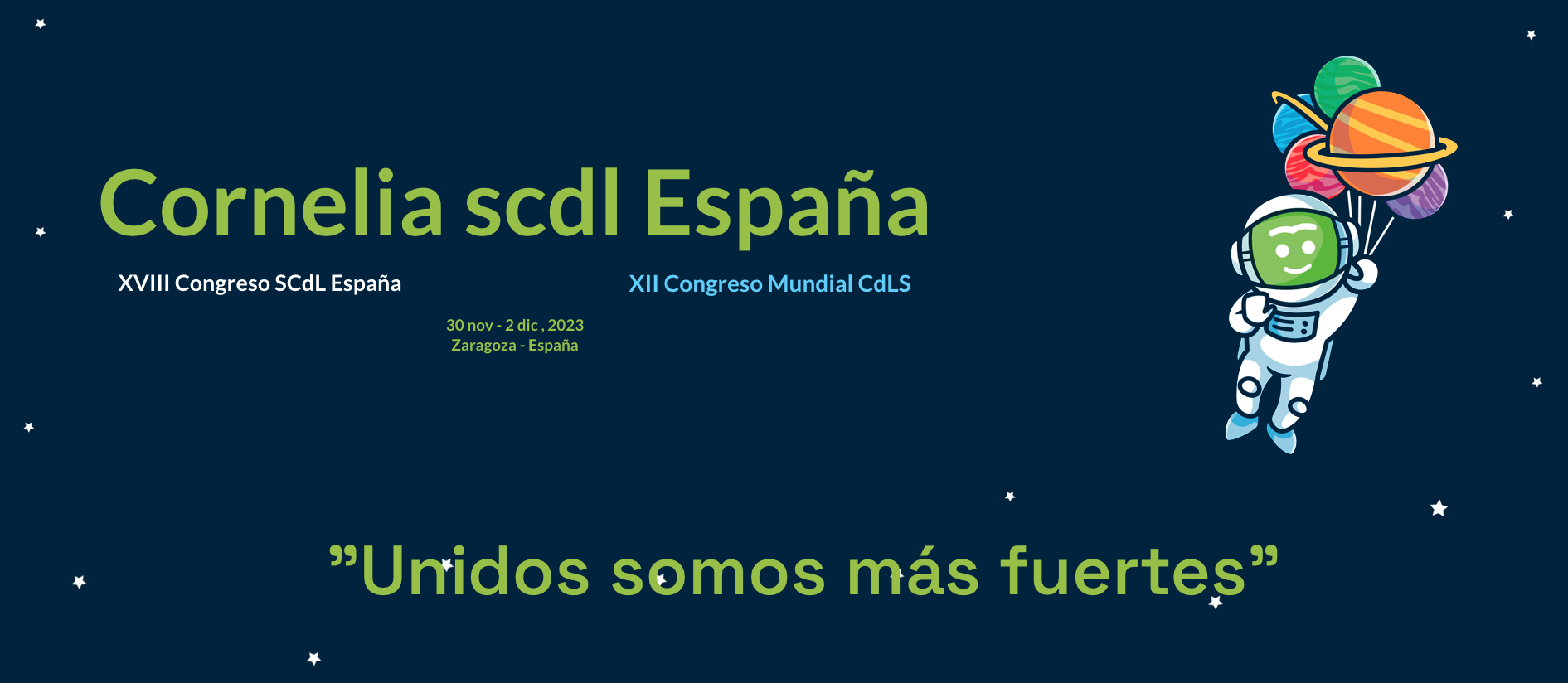 Cornelia scdl España

XVIII Congreso SCdL España

XII Congreso Mundial CdLS

30 nov - 2 dic , 2023
Zaragoza - España

”Unidos somos más fuertes”